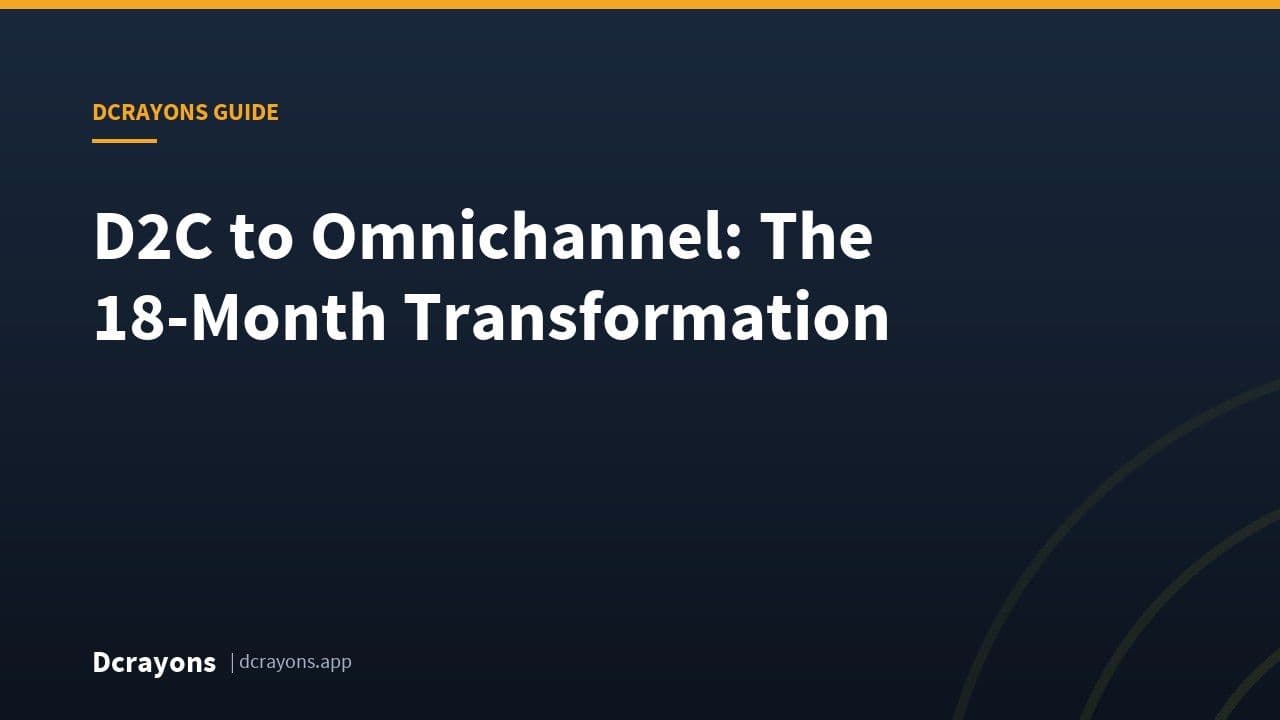 DCRAYONS GUIDE

D2C to Omnichannel: The 18-Month Transformation

Dcrayons | dcrayons.app